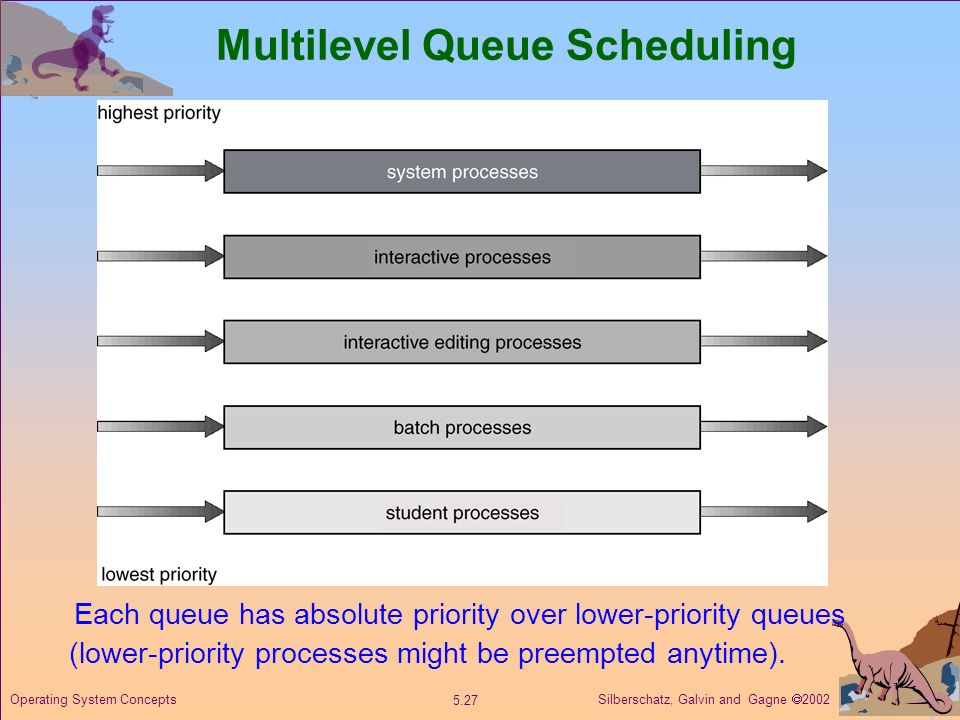 Multilevel Queue Scheduling

highest priority

system processes

interactive processes

interactive editing processes

batch processes

student processes

lowest priority

Each queue has absolute priority over lower-priority queues (lower-priority processes might be preempted anytime).

Operating System Concepts

5.27

Silberschatz, Galvin and Gagne ©2002